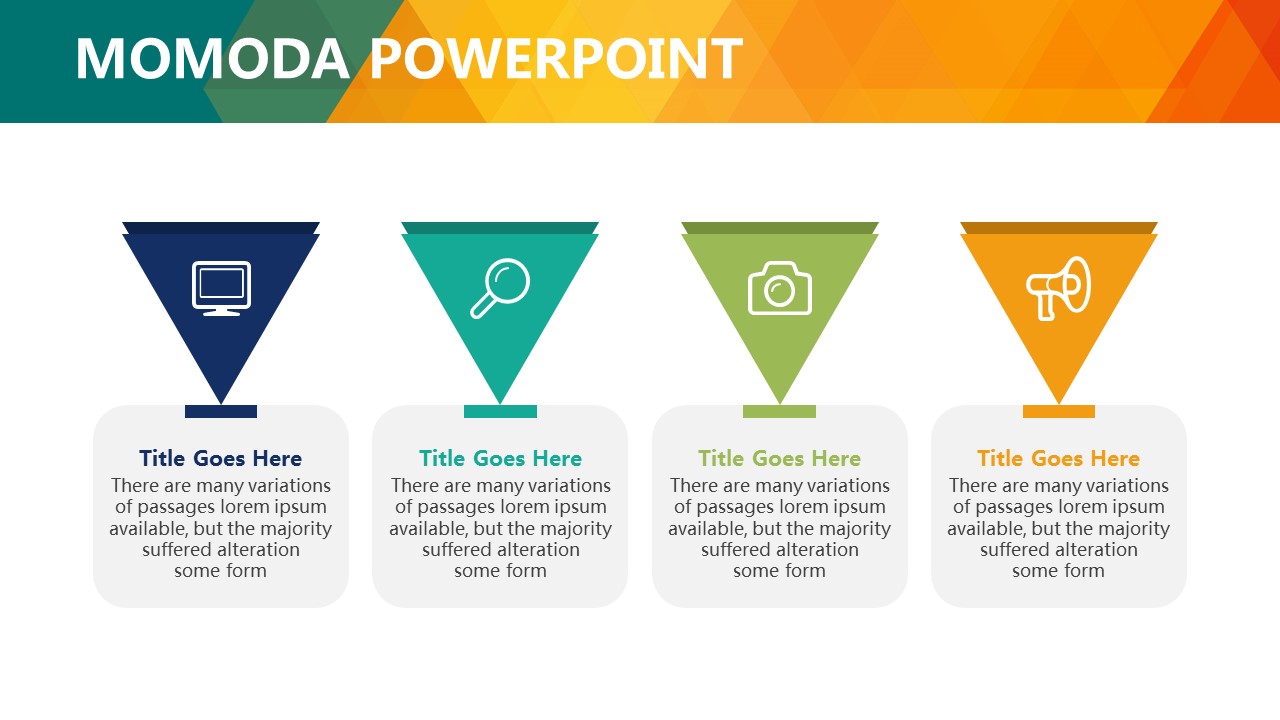 MOMODA POWERPOINT

Title Goes Here
There are many variations of passages lorem ipsum available, but the majority suffered alteration some form

Title Goes Here
There are many variations of passages lorem ipsum available, but the majority suffered alteration some form

Title Goes Here
There are many variations of passages lorem ipsum available, but the majority suffered alteration some form

Title Goes Here
There are many variations of passages lorem ipsum available, but the majority suffered alteration some form